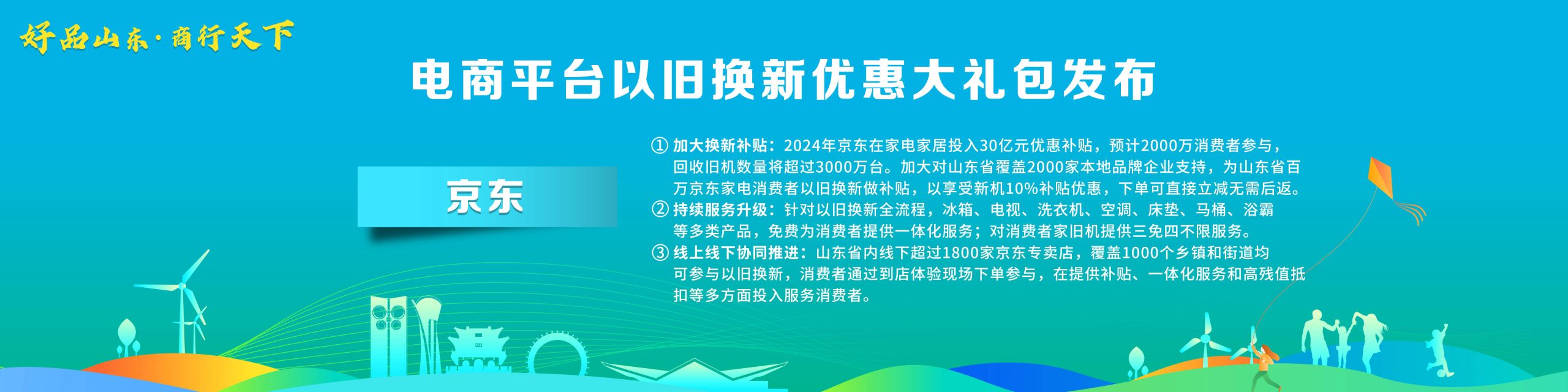 好品山东·商行天下

电商平台以旧换新优惠大礼包发布

京东

① 加大换新补贴：2024年京东在家电家居投入30亿元优惠补贴，预计2000万消费者参与，回收旧机数量将超过3000万台。加大对山东省覆盖2000家本地品牌企业支持，为山东省百万京东家电消费者以旧换新做补贴，以享受新机10%补贴优惠，下单可直接立减无需后返。
② 持续服务升级：针对以旧换新全流程，冰箱、电视、洗衣机、空调、床垫、马桶、浴霸等多类产品，免费为消费者提供一体化服务；对消费者家旧机提供三免四不限服务。
③ 线上线下协同推进：山东省内线下超过1800家京东专卖店，覆盖1000个乡镇和街道均可参与以旧换新，消费者通过到店体验现场下单参与，在提供补贴、一体化服务和高残值抵扣等多方面投入服务消费者。